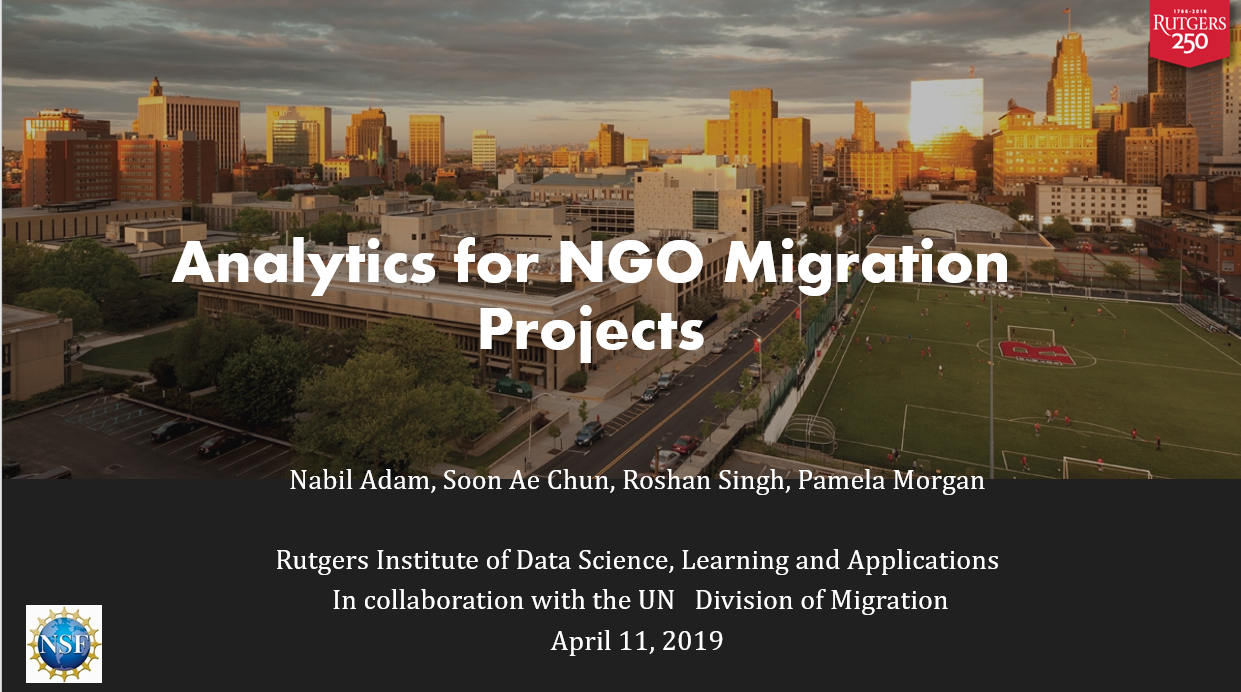 1766–2016
RUTGERS
250

Analytics for NGO Migration Projects

Nabil Adam, Soon Ae Chun, Roshan Singh, Pamela Morgan

Rutgers Institute of Data Science, Learning and Applications
In collaboration with the UN Division of Migration
April 11, 2019

NSF